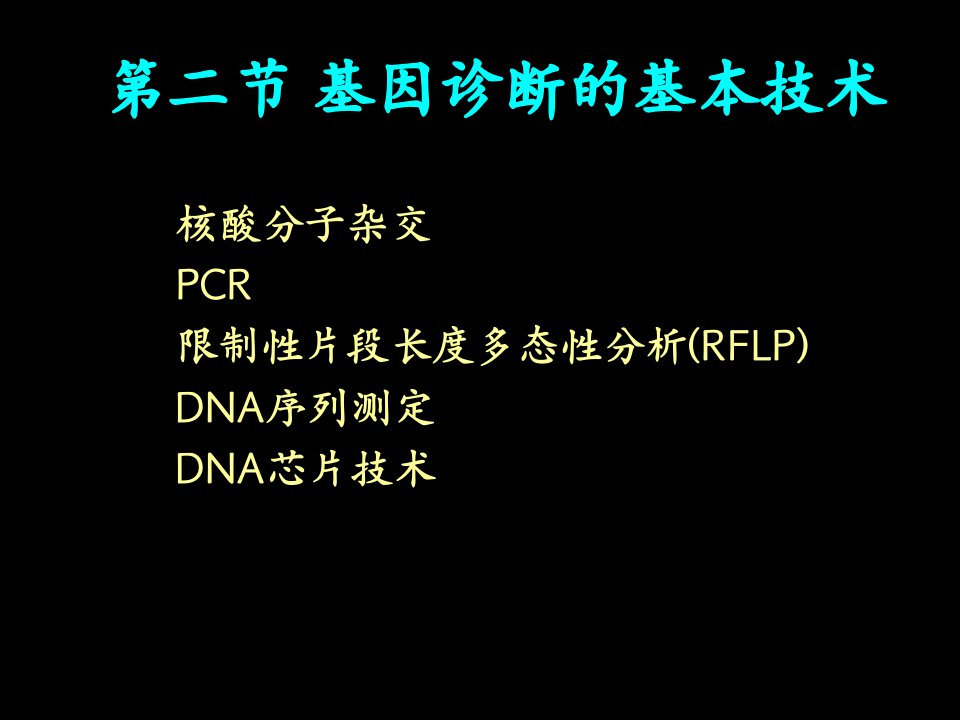 第二节 基因诊断的基本技术

核酸分子杂交
PCR
限制性片段长度多态性分析(RFLP)
DNA序列测定
DNA芯片技术